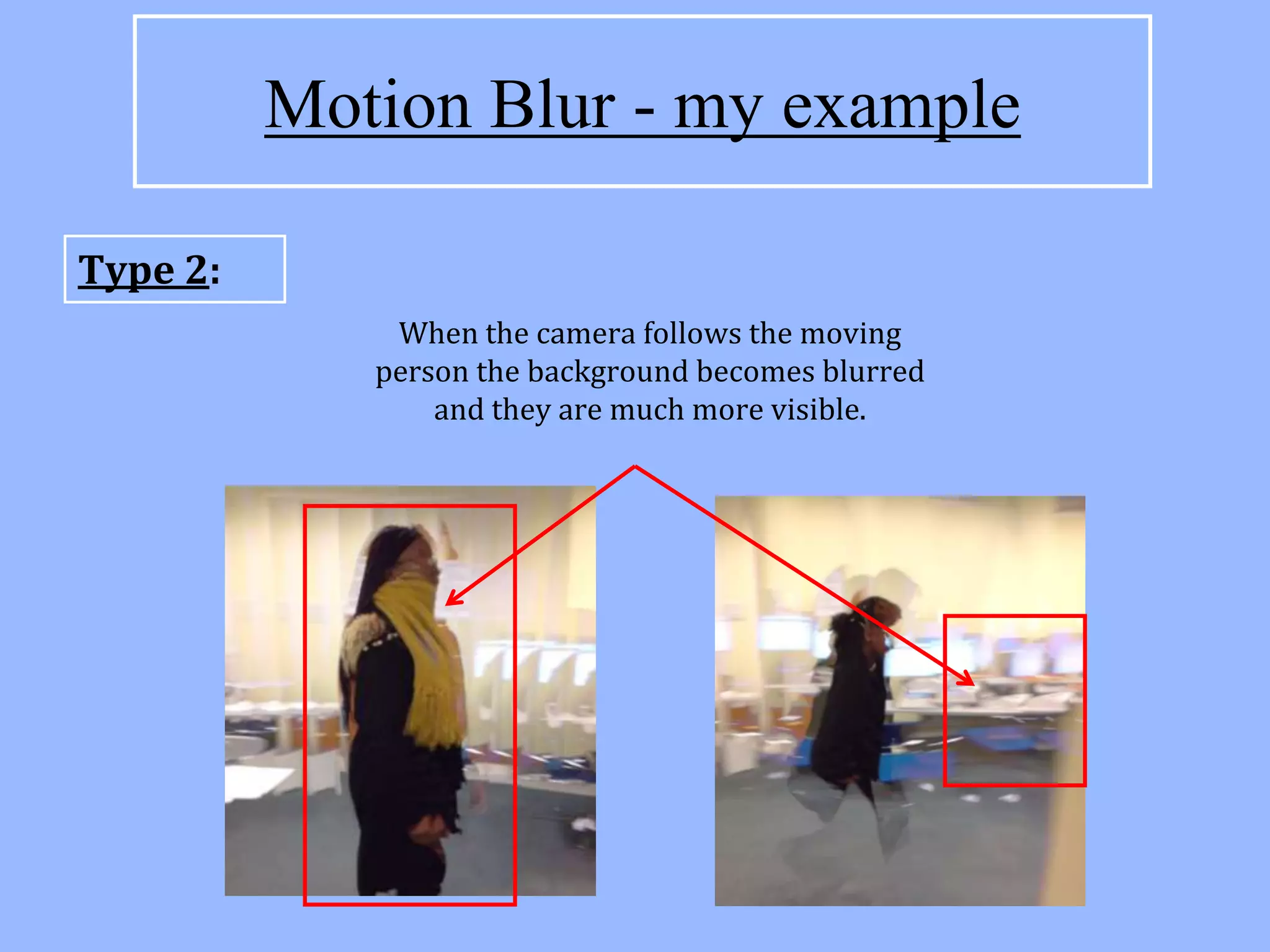 Motion Blur - my example

Type 2:

When the camera follows the moving person the background becomes blurred and they are much more visible.